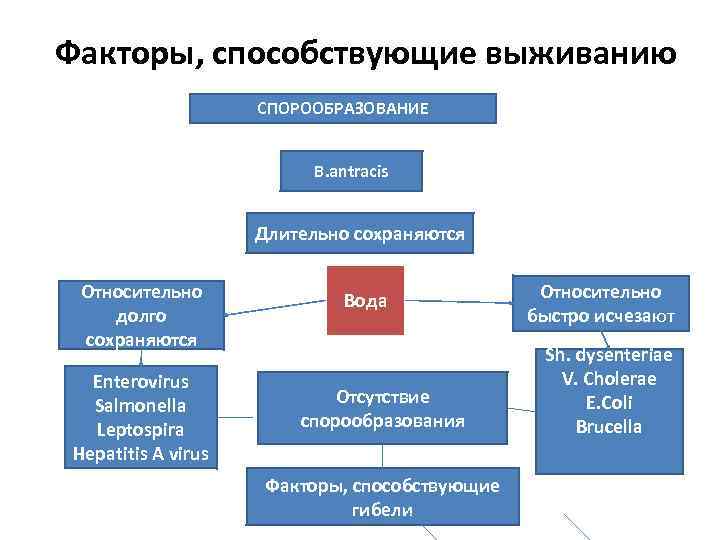 Факторы, способствующие выживанию

СПОРООБРАЗОВАНИЕ

B.antracis

Длительно сохраняются

Относительно долго сохраняются

Вода

Относительно быстро исчезают

Enterovirus
Salmonella
Leptospira
Hepatitis A virus

Отсутствие спорообразования

Sh. dysenteriae
V. Cholerae
E.Coli
Brucella

Факторы, способствующие гибели